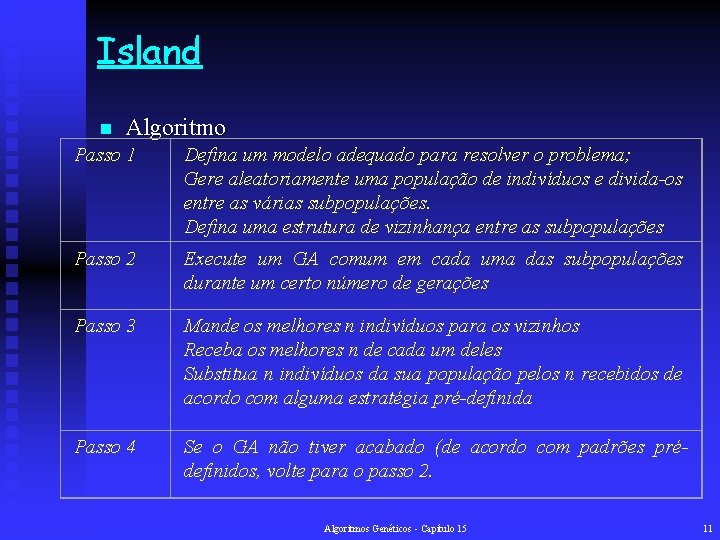 Island

Algoritmo

| Passo 1 | Defina um modelo adequado para resolver o problema; Gere aleatoriamente uma população de indivíduos e divida-os entre as várias subpopulações. Defina uma estrutura de vizinhança entre as subpopulações |
|---|---|
| Passo 2 | Execute um GA comum em cada uma das subpopulações durante um certo número de gerações |
| Passo 3 | Mande os melhores n indivíduos para os vizinhos Receba os melhores n de cada um deles Substitua n indivíduos da sua população pelos n recebidos de acordo com alguma estratégia pré-definida |
| Passo 4 | Se o GA não tiver acabado (de acordo com padrões pré-definidos, volte para o passo 2. |

Algoritmos Genéticos - Capítulo 15

11